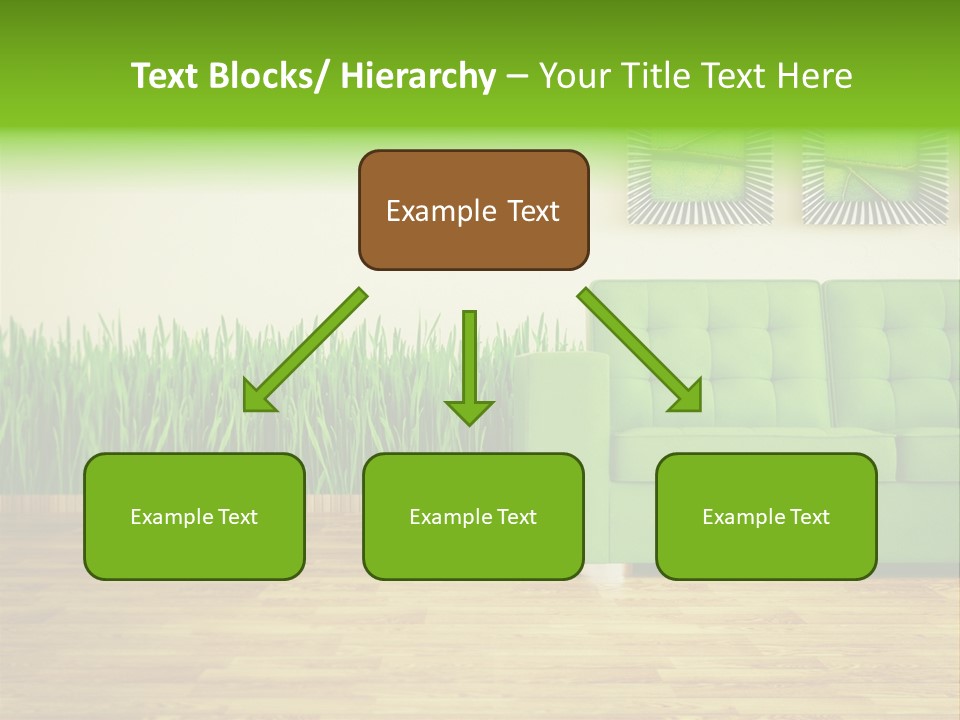 Text Blocks/ Hierarchy – Your Title Text Here

Example Text

Example Text

Example Text

Example Text